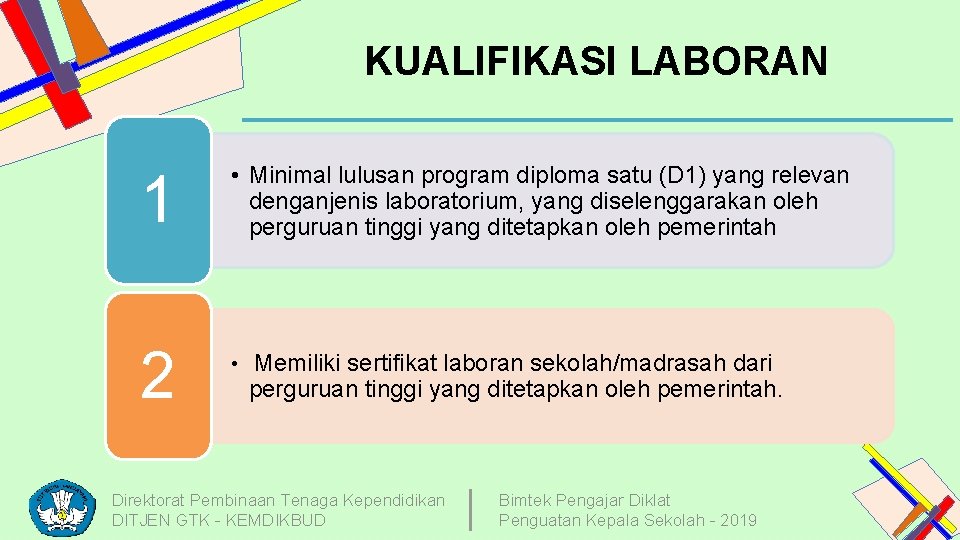 KUALIFIKASI LABORAN

1

• Minimal lulusan program diploma satu (D1) yang relevan denganjenis laboratorium, yang diselenggarakan oleh perguruan tinggi yang ditetapkan oleh pemerintah

2

• Memiliki sertifikat laboran sekolah/madrasah dari perguruan tinggi yang ditetapkan oleh pemerintah.

Direktorat Pembinaan Tenaga Kependidikan
DITJEN GTK - KEMDIKBUD

Bimtek Pengajar Diklat
Penguatan Kepala Sekolah - 2019